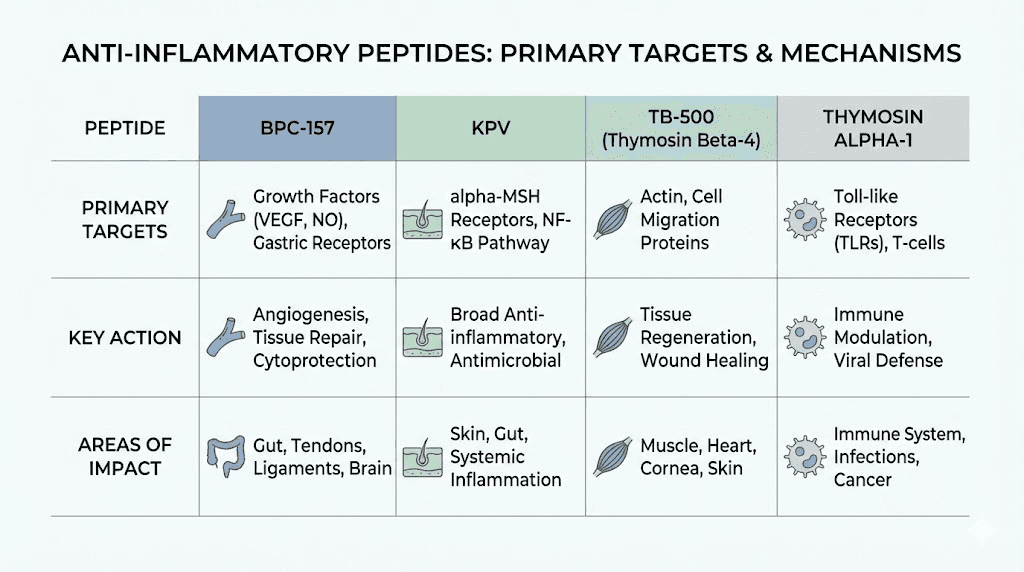 ANTI-INFLAMMATORY PEPTIDES: PRIMARY TARGETS & MECHANISMS

| PEPTIDE | BPC-157 | KPV | TB-500 (Thymosin Beta-4) | THYMOSIN ALPHA-1 |
|---|---|---|---|---|
| PRIMARY TARGETS | Growth Factors (VEGF, NO), Gastric Receptors | alpha-MSH Receptors, NF-κB Pathway | Actin, Cell Migration Proteins | Toll-like Receptors (TLRs), T-cells |
| KEY ACTION | Angiogenesis, Tissue Repair, Cytoprotection | Broad Anti-inflammatory, Antimicrobial | Tissue Regeneration, Wound Healing | Immune Modulation, Viral Defense |
| AREAS OF IMPACT | Gut, Tendons, Ligaments, Brain | Skin, Gut, Systemic Inflammation | Muscle, Heart, Cornea, Skin | Immune System, Infections, Cancer |